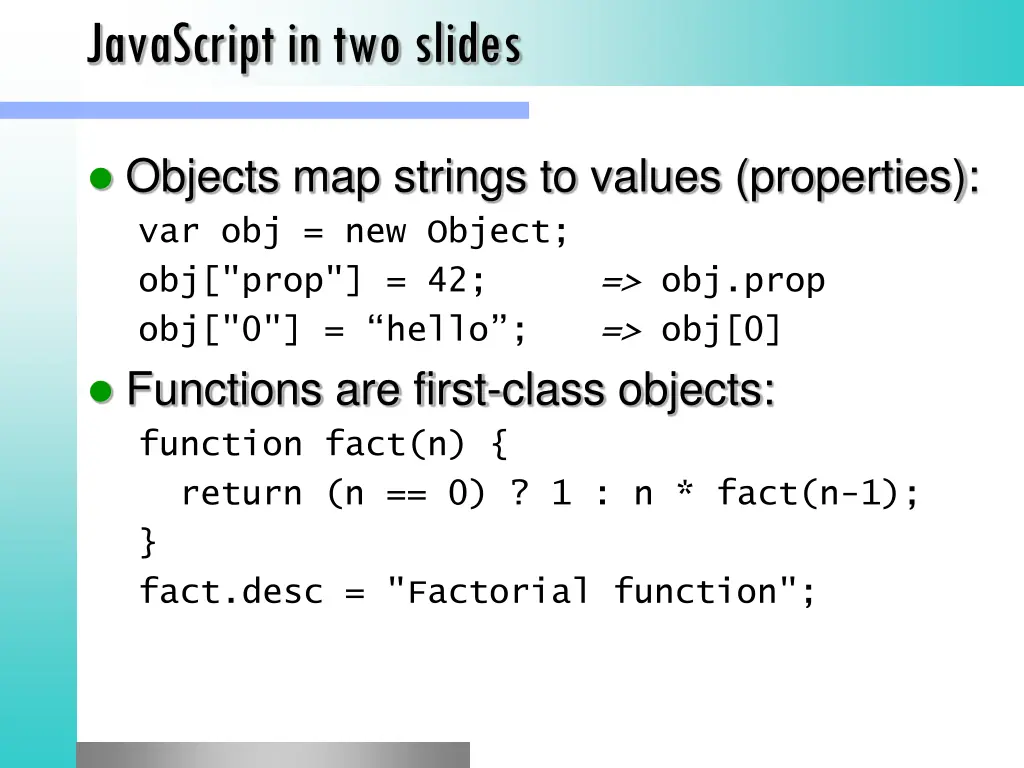 JavaScript in two slides

Objects map strings to values (properties):
var obj = new Object;
obj["prop"] = 42; => obj.prop
obj["0"] = “hello”; => obj[0]

Functions are first-class objects:
function fact(n) {
return (n == 0) ? 1 : n * fact(n-1);
}
fact.desc = "Factorial function";